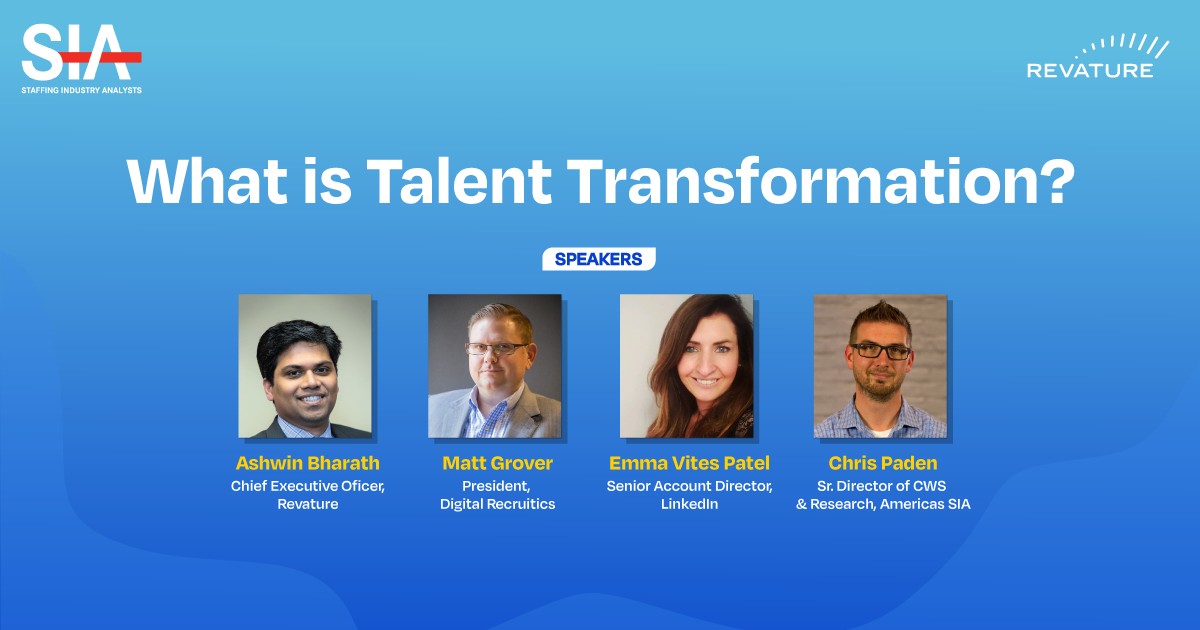 SIA
STAFFING INDUSTRY ANALYSTS

REVATURE

What is Talent Transformation?

SPEAKERS

Ashwin Bharath
Chief Executive Oficer, Revature

Matt Grover
President, Digital Recruitics

Emma Vites Patel
Senior Account Director, LinkedIn

Chris Paden
Sr. Director of CWS & Research, Americas SIA